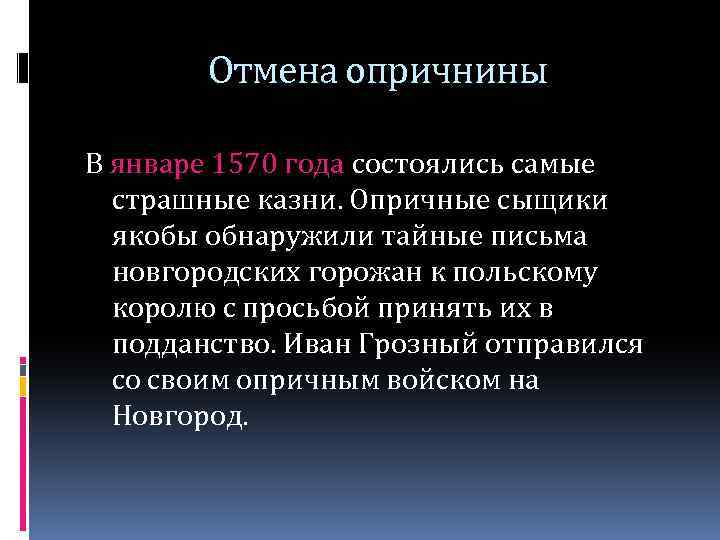 Отмена опричнины

В январе 1570 года состоялись самые страшные казни. Опричные сыщики якобы обнаружили тайные письма новгородских горожан к польскому королю с просьбой принять их в подданство. Иван Грозный отправился со своим опричным войском на Новгород.